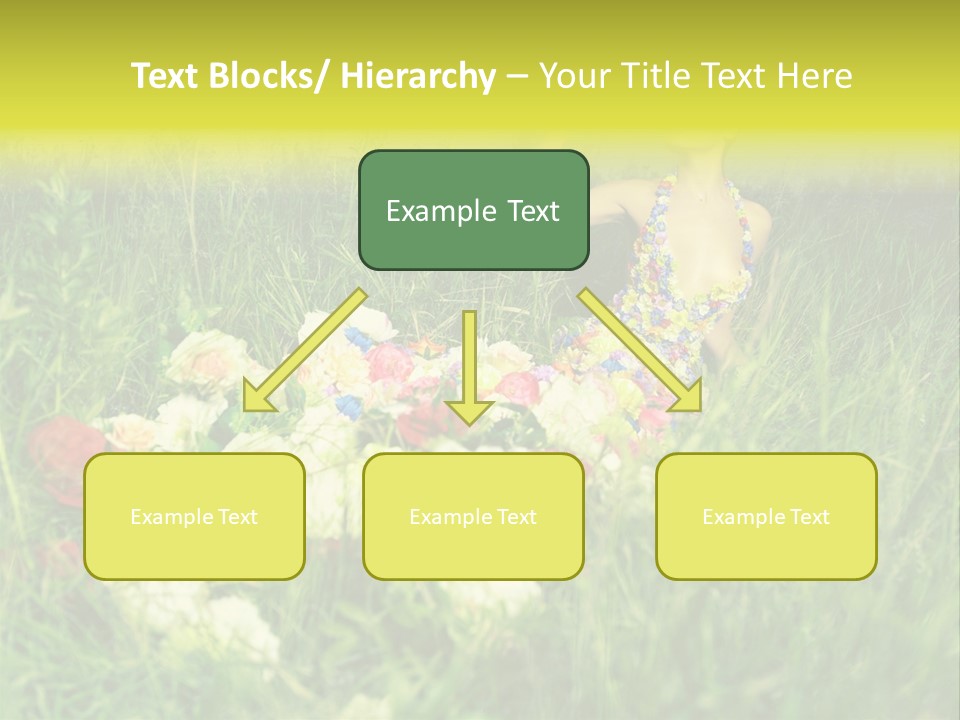 Text Blocks/ Hierarchy – Your Title Text Here

Example Text

Example Text

Example Text

Example Text